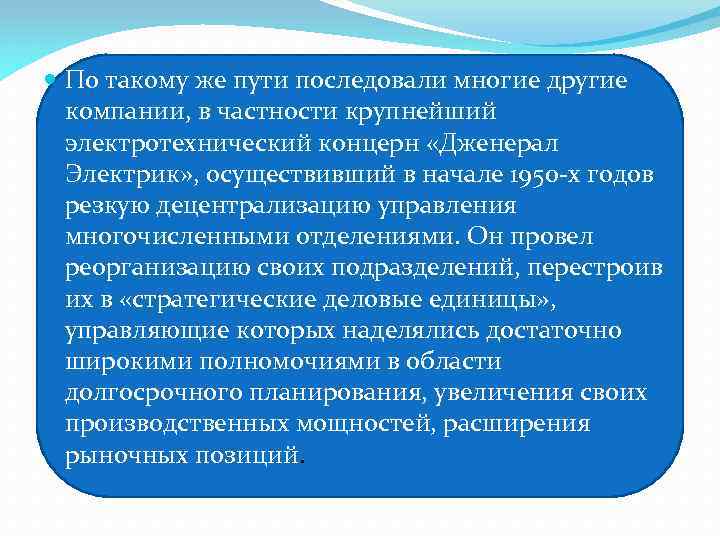 По такому же пути последовали многие другие компании, в частности крупнейший электротехнический концерн «Дженерал Электрик», осуществивший в начале 1950-х годов резкую децентрализацию управления многочисленными отделениями. Он провел реорганизацию своих подразделений, перестроив их в «стратегические деловые единицы», управляющие которых наделялись достаточно широкими полномочиями в области долгосрочного планирования, увеличения своих производственных мощностей, расширения рыночных позиций.